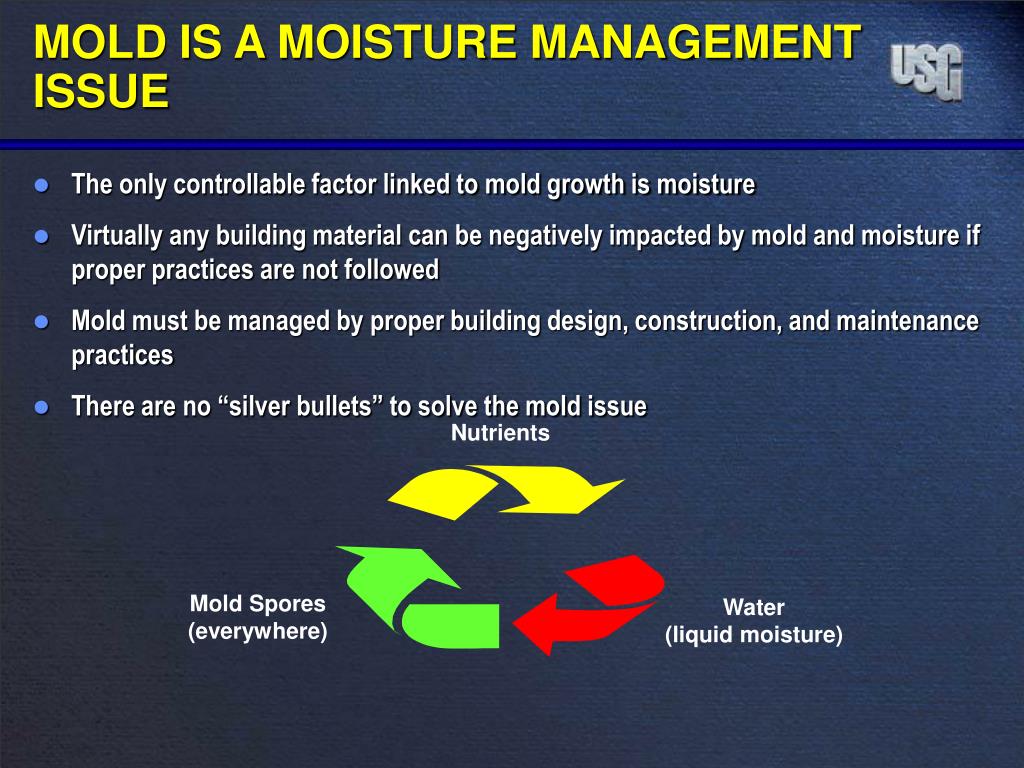 MOLD IS A MOISTURE MANAGEMENT ISSUE

USG

- The only controllable factor linked to mold growth is moisture
- Virtually any building material can be negatively impacted by mold and moisture if proper practices are not followed
- Mold must be managed by proper building design, construction, and maintenance practices
- There are no “silver bullets” to solve the mold issue

Nutrients

Mold Spores (everywhere)

Water (liquid moisture)